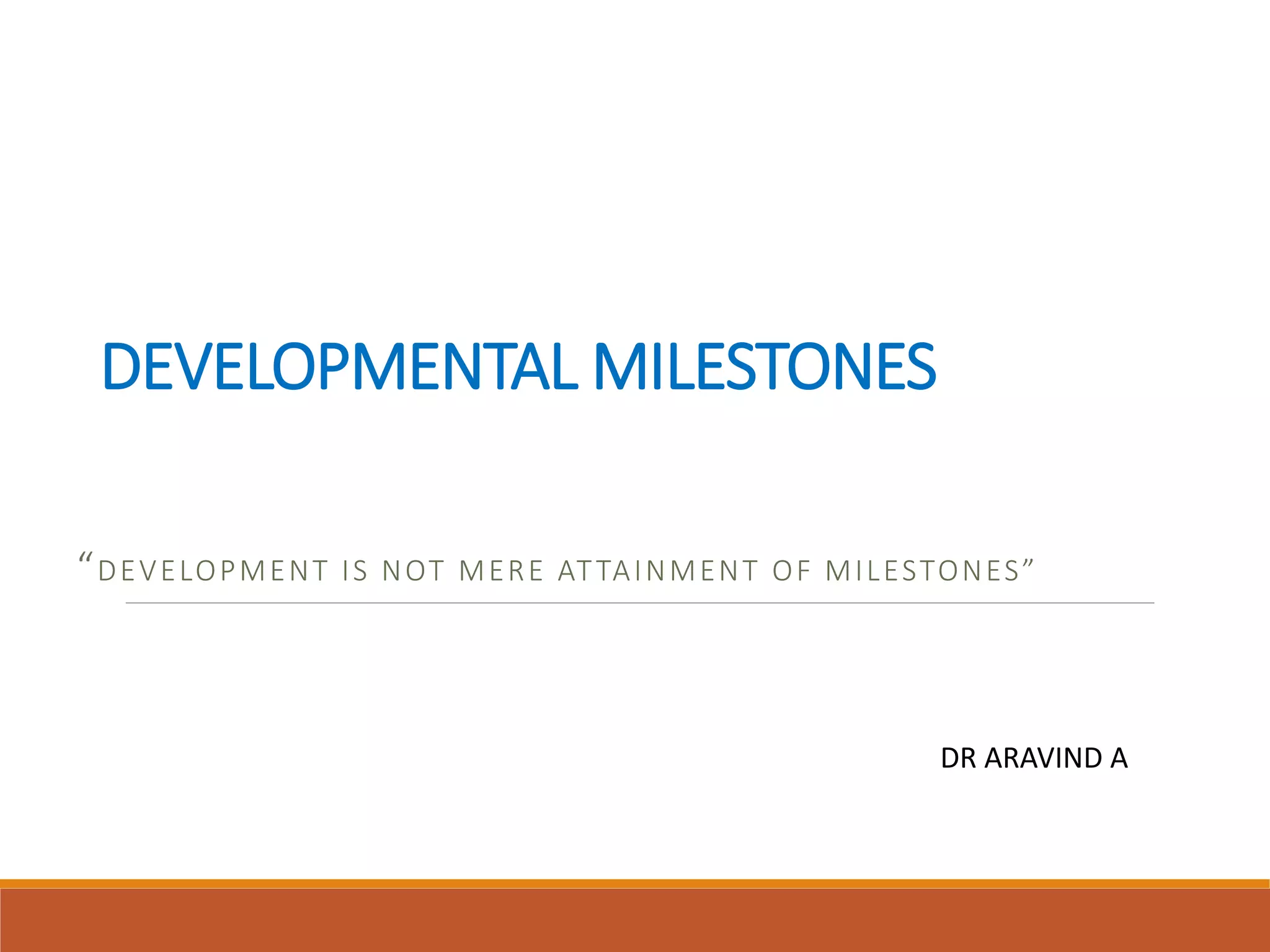 DEVELOPMENTAL MILESTONES

“DEVELOPMENT IS NOT MERE ATTAINMENT OF MILESTONES”

DR ARAVIND A